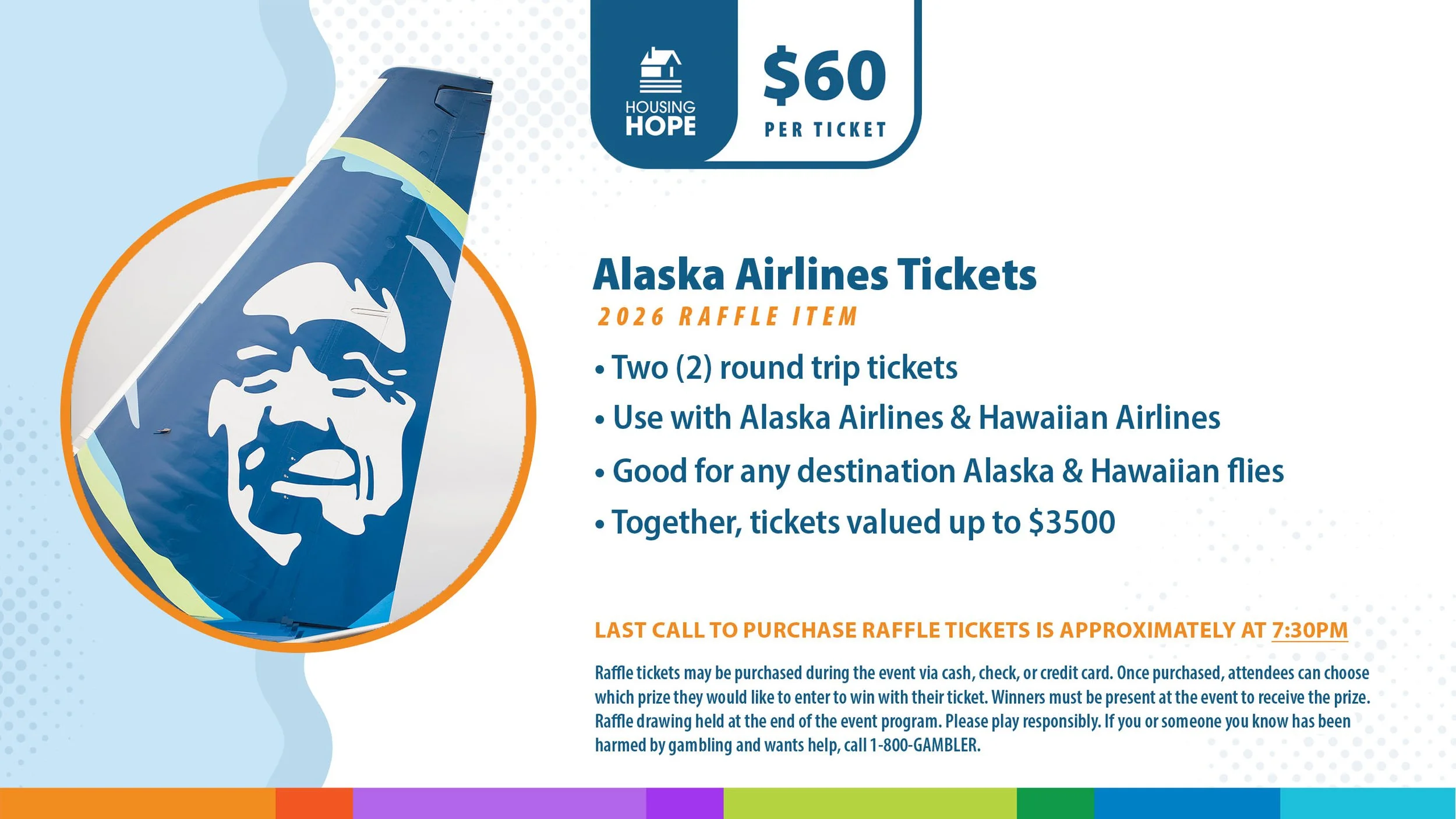 HOUSING HOPE

$60
PER TICKET

Alaska Airlines Tickets
2026 RAFFLE ITEM

• Two (2) round trip tickets
• Use with Alaska Airlines & Hawaiian Airlines
• Good for any destination Alaska & Hawaiian flies
• Together, tickets valued up to $3500

LAST CALL TO PURCHASE RAFFLE TICKETS IS APPROXIMATELY AT 7:30PM

Raffle tickets may be purchased during the event via cash, check, or credit card. Once purchased, attendees can choose which prize they would like to enter to win with their ticket. Winners must be present at the event to receive the prize. Raffle drawing held at the end of the event program. Please play responsibly. If you or someone you know has been harmed by gambling and wants help, call 1-800-GAMBLER.